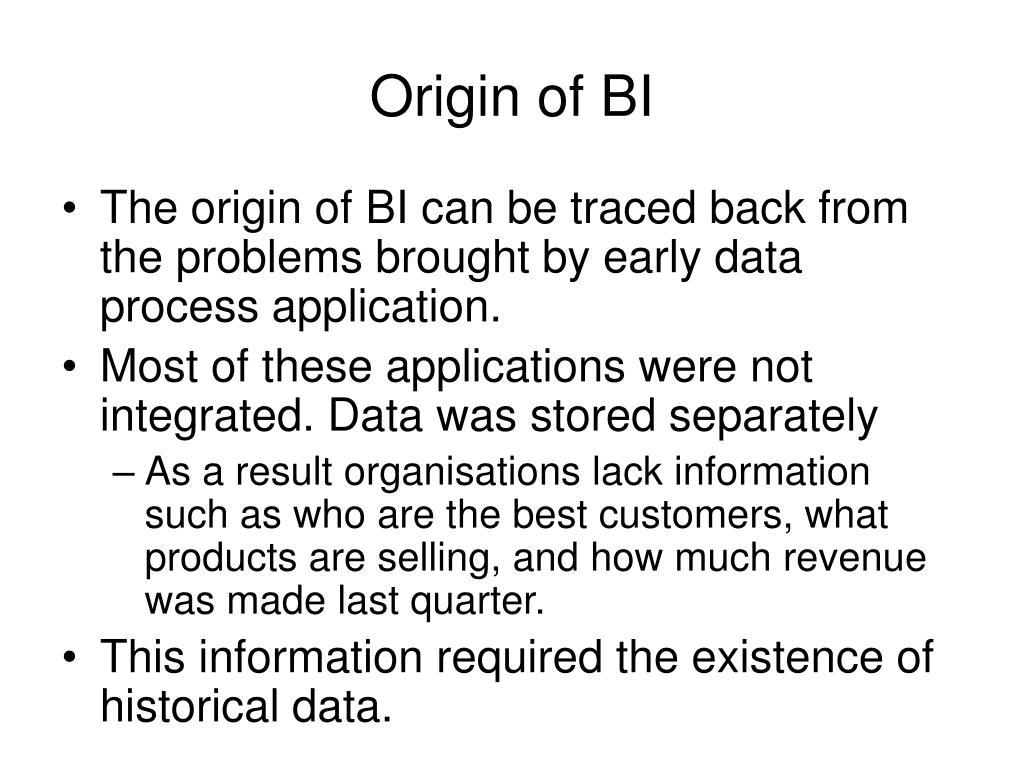 Origin of BI

• The origin of BI can be traced back from the problems brought by early data process application.
• Most of these applications were not integrated. Data was stored separately
– As a result organisations lack information such as who are the best customers, what products are selling, and how much revenue was made last quarter.
• This information required the existence of historical data.